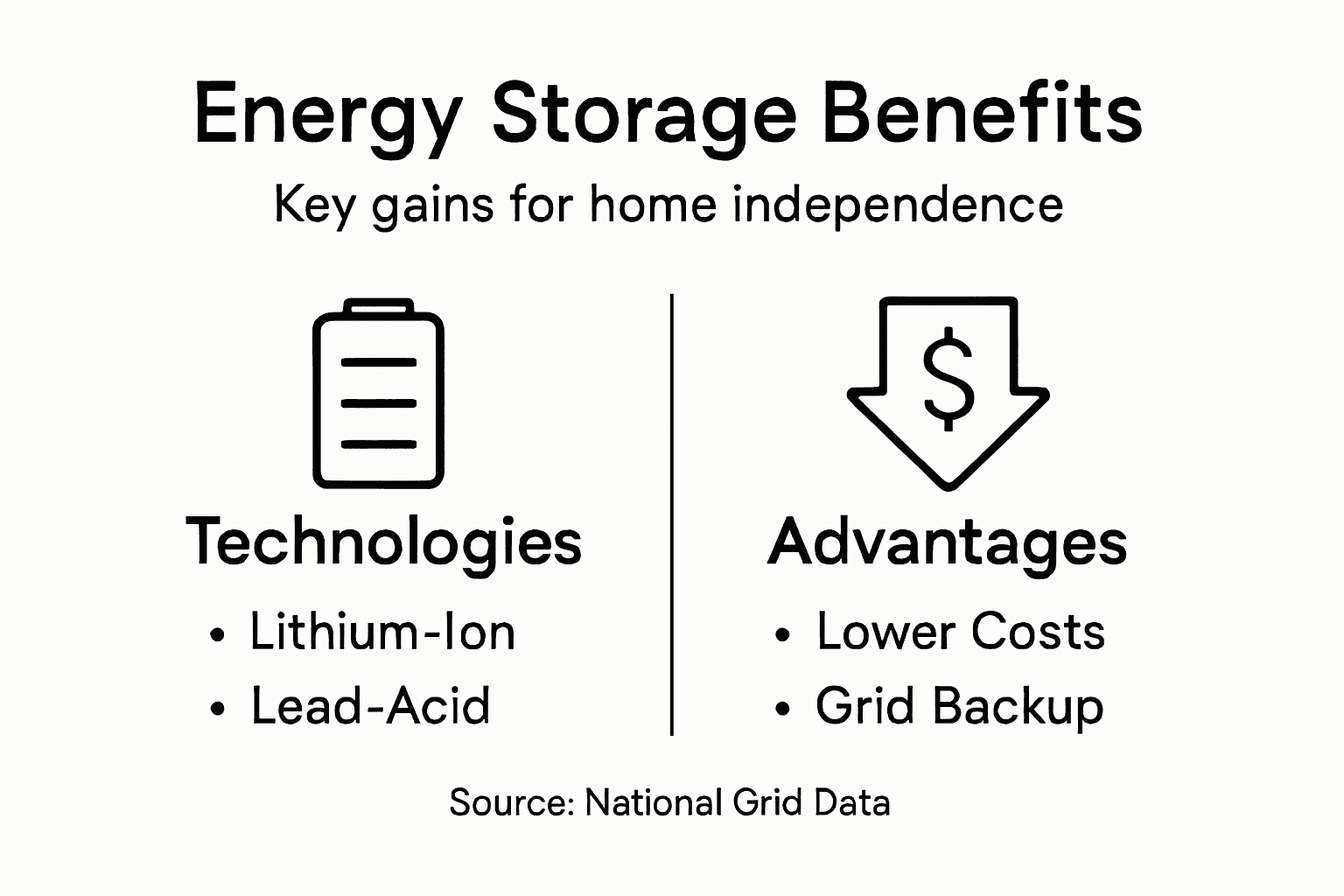 Energy Storage Benefits

Key gains for home independence

Technologies

• Lithium-Ion
• Lead-Acid

$

Advantages

• Lower Costs
• Grid Backup

Source: National Grid Data